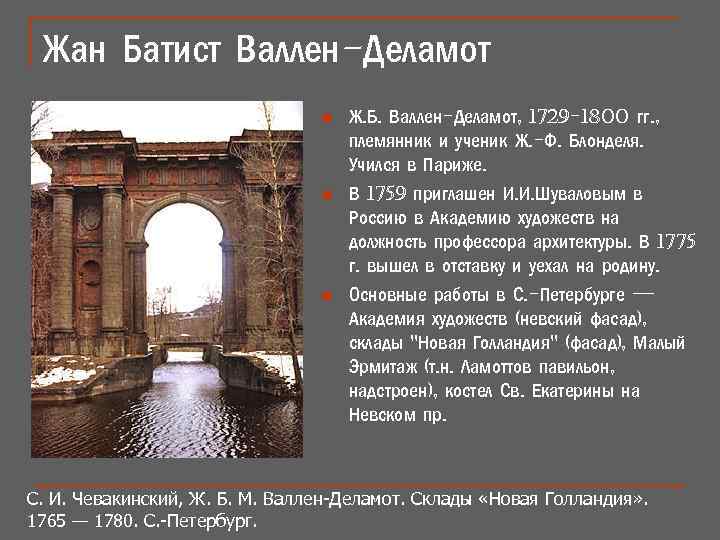 Жан Батист Валлен-Деламот

Ж.Б. Валлен-Деламот, 1729-1800 гг., племянник и ученик Ж.-Ф. Блонделя. Учился в Париже.

В 1759 приглашен И.И.Шуваловым в Россию в Академию художеств на должность профессора архитектуры. В 1775 г. вышел в отставку и уехал на родину.

Основные работы в С.-Петербурге — Академия художеств (невский фасад), склады "Новая Голландия" (фасад), Малый Эрмитаж (т.н. Ламоттов павильон, надстроен), костел Св. Екатерины на Невском пр.

С. И. Чевакинский, Ж. Б. М. Валлен-Деламот. Склады «Новая Голландия». 1765 — 1780. С.-Петербург.